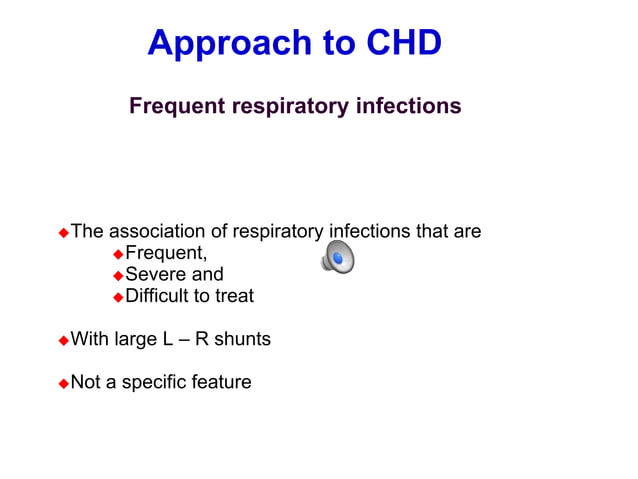 Approach to CHD

Frequent respiratory infections

The association of respiratory infections that are
Frequent,
Severe and
Difficult to treat

With large L – R shunts

Not a specific feature